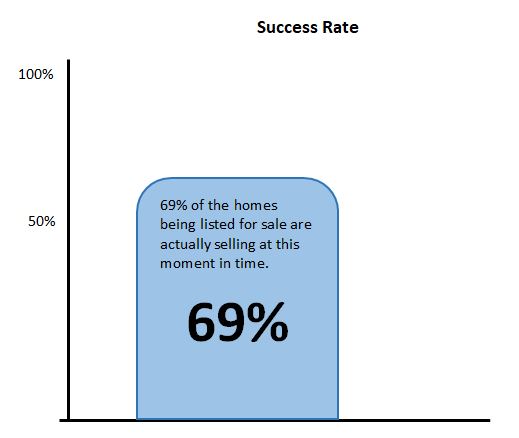 Success Rate

100%

50%

69% of the homes being listed for sale are actually selling at this moment in time.

69%